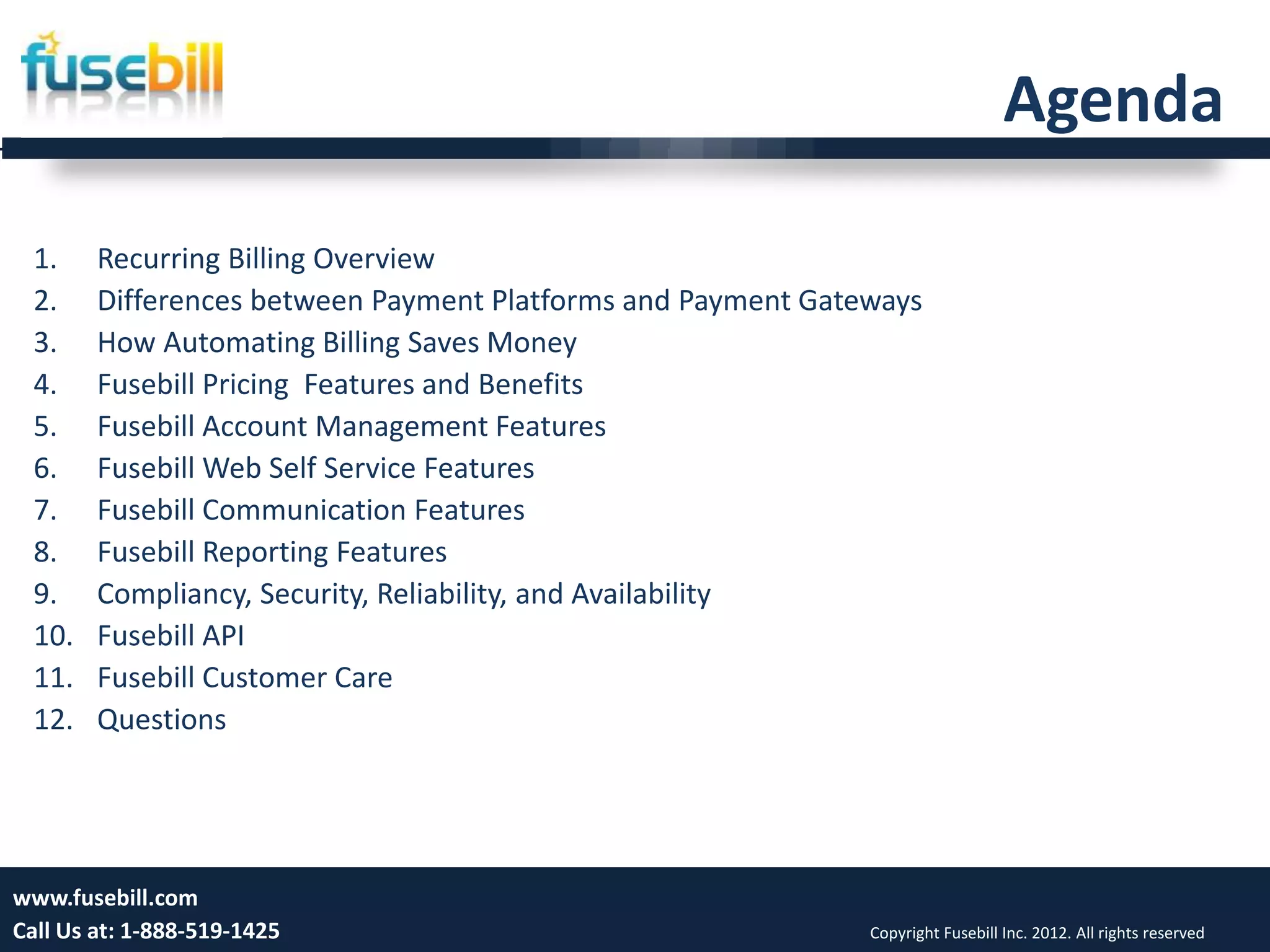 fusebill

Agenda

1. Recurring Billing Overview
2. Differences between Payment Platforms and Payment Gateways
3. How Automating Billing Saves Money
4. Fusebill Pricing  Features and Benefits
5. Fusebill Account Management Features
6. Fusebill Web Self Service Features
7. Fusebill Communication Features
8. Fusebill Reporting Features
9. Compliancy, Security, Reliability, and Availability
10. Fusebill API
11. Fusebill Customer Care
12. Questions

www.fusebill.com
Call Us at: 1-888-519-1425

Copyright Fusebill Inc. 2012. All rights reserved